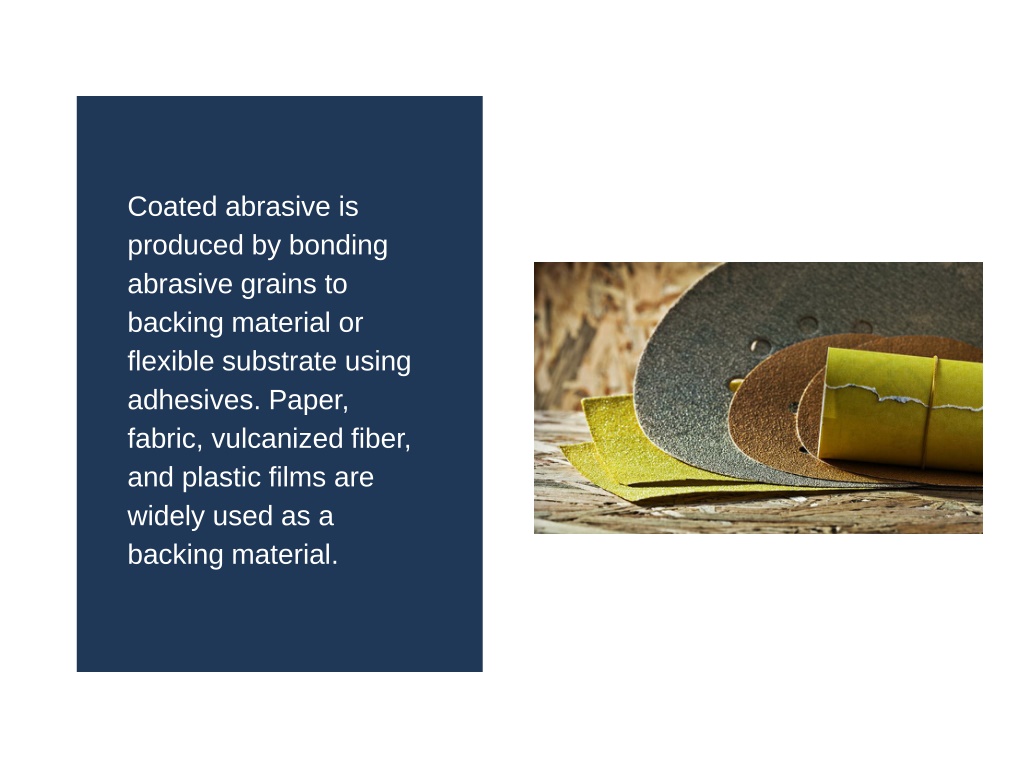 Coated abrasive is produced by bonding abrasive grains to backing material or flexible substrate using adhesives. Paper, fabric, vulcanized fiber, and plastic films are widely used as a backing material.